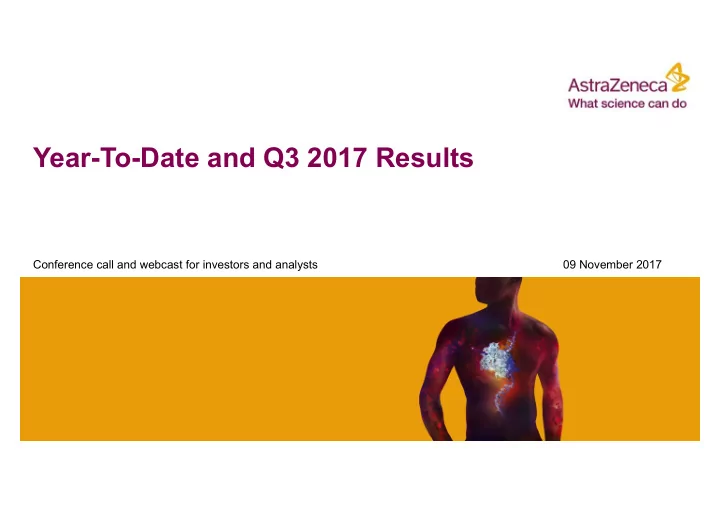 AstraZeneca
What science can do

Year-To-Date and Q3 2017 Results

Conference call and webcast for investors and analysts

09 November 2017